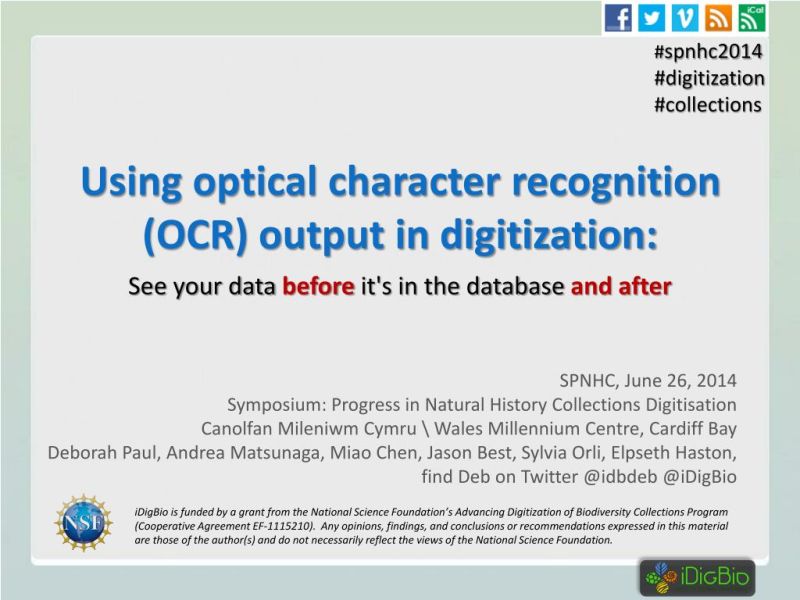 iCal

#spnhc2014
#digitization
#collections

Using optical character recognition (OCR) output in digitization:

See your data before it's in the database and after

SPNHC, June 26, 2014
Symposium: Progress in Natural History Collections Digitisation
Canolfan Mileniwm Cymru \ Wales Millennium Centre, Cardiff Bay
Deborah Paul, Andrea Matsunaga, Miao Chen, Jason Best, Sylvia Orli, Elpseth Haston,
find Deb on Twitter @idbdeb @iDigBio

NSF

iDigBio is funded by a grant from the National Science Foundation's Advancing Digitization of Biodiversity Collections Program (Cooperative Agreement EF-1115210). Any opinions, findings, and conclusions or recommendations expressed in this material are those of the author(s) and do not necessarily reflect the views of the National Science Foundation.

iDigBio